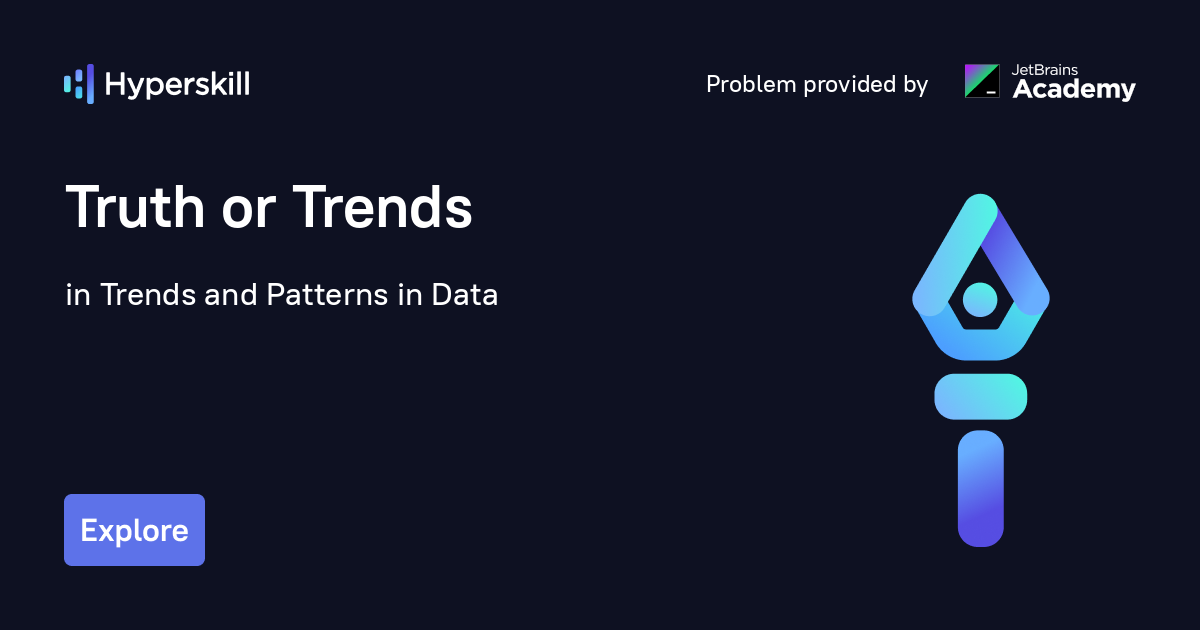 Hyperskill

Problem provided by JetBrains Academy

Truth or Trends

in Trends and Patterns in Data

Explore